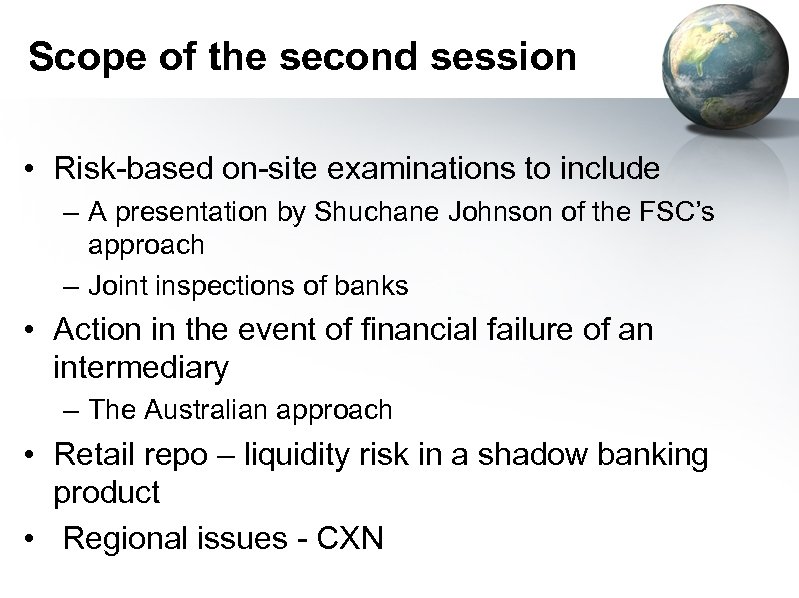 Scope of the second session

• Risk-based on-site examinations to include
  – A presentation by Shuchane Johnson of the FSC's approach
  – Joint inspections of banks
• Action in the event of financial failure of an intermediary
  – The Australian approach
• Retail repo – liquidity risk in a shadow banking product
• Regional issues - CXN